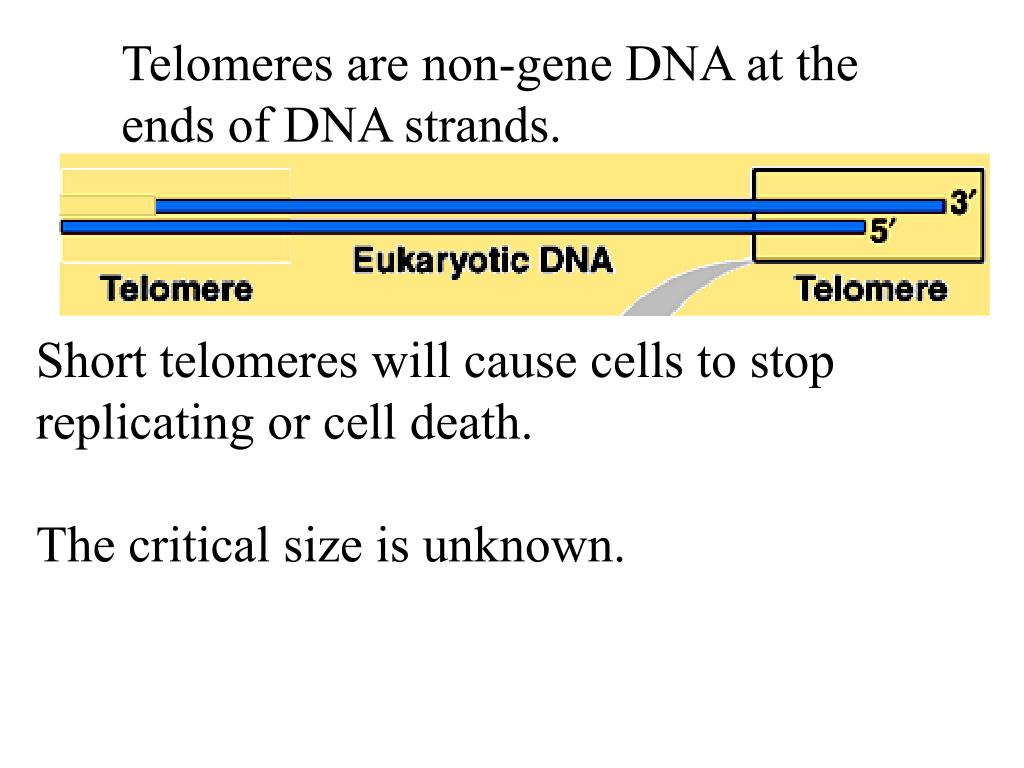 Telomeres are non-gene DNA at the ends of DNA strands.

3′
5′
Eukaryotic DNA
Telomere
Telomere

Short telomeres will cause cells to stop replicating or cell death.

The critical size is unknown.